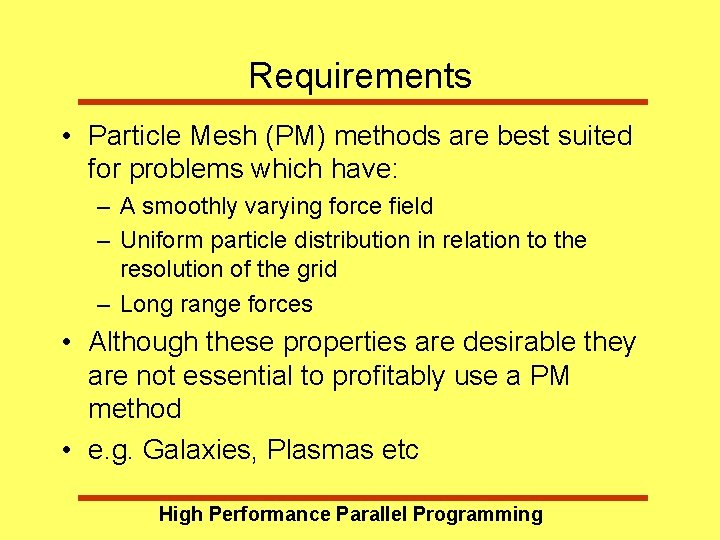 Requirements

• Particle Mesh (PM) methods are best suited for problems which have:
– A smoothly varying force field
– Uniform particle distribution in relation to the resolution of the grid
– Long range forces
• Although these properties are desirable they are not essential to profitably use a PM method
• e.g. Galaxies, Plasmas etc

High Performance Parallel Programming